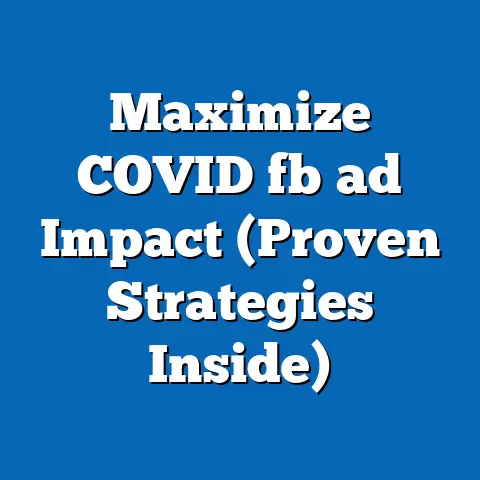 Maximize COVID fb ad Impact (Proven Strategies Inside)